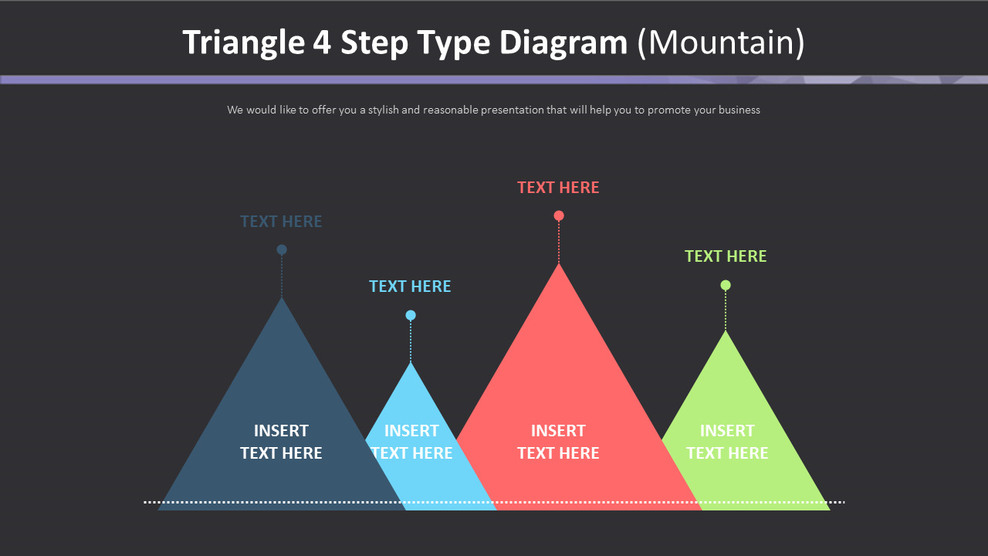 Triangle 4 Step Type Diagram (Mountain)

We would like to offer you a stylish and reasonable presentation that will help you to promote your business

TEXT HERE

TEXT HERE

TEXT HERE

TEXT HERE

INSERT TEXT HERE

INSERT TEXT HERE

INSERT TEXT HERE

INSERT TEXT HERE